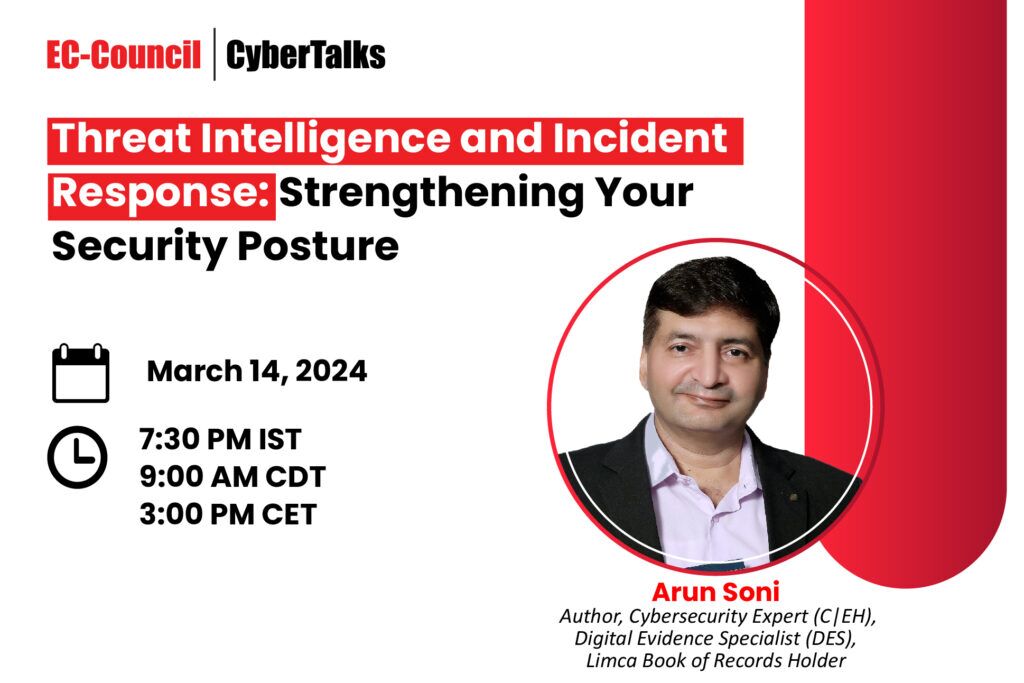 EC-Council | CyberTalks

Threat Intelligence and Incident Response: Strengthening Your Security Posture

March 14, 2024

7:30 PM IST
9:00 AM CDT
3:00 PM CET

Arun Soni
Author, Cybersecurity Expert (C|EH), Digital Evidence Specialist (DES), Limca Book of Records Holder